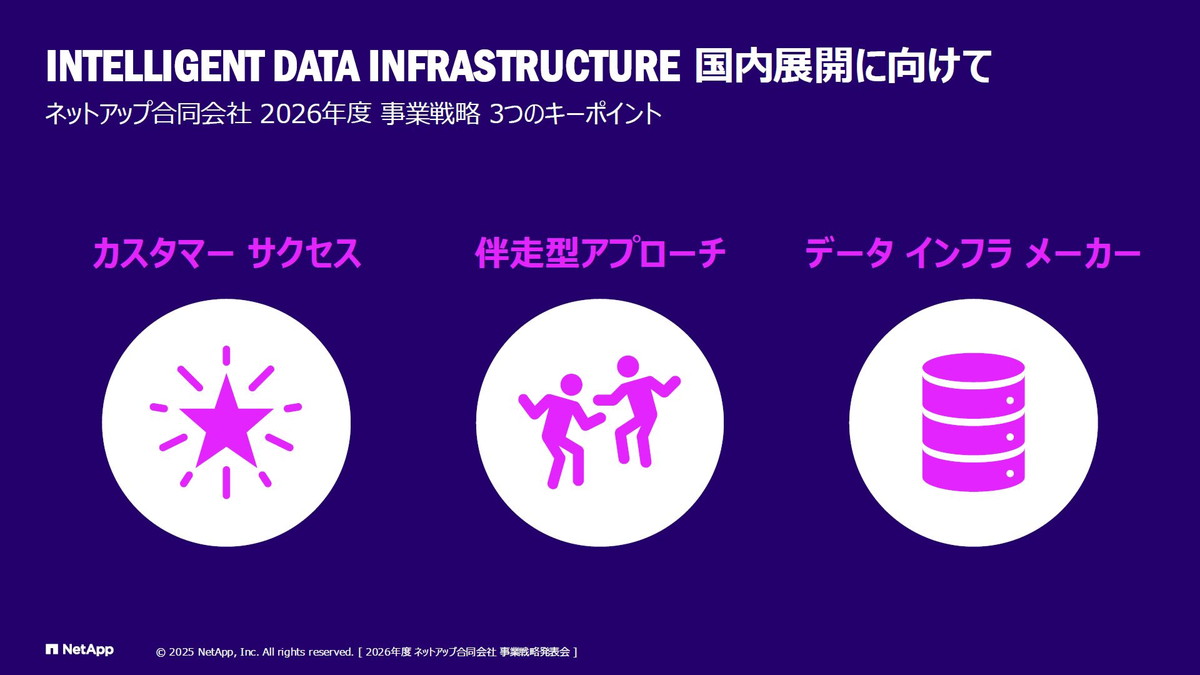 INTELLIGENT DATA INFRASTRUCTURE 国内展開に向けて

ネットアップ合同会社 2026年度 事業戦略 3つのキーポイント

カスタマー サクセス

伴走型アプローチ

データ インフラ メーカー

NetApp

© 2025 NetApp, Inc. All rights reserved. [ 2026年度 ネットアップ合同会社 事業戦略発表会 ]